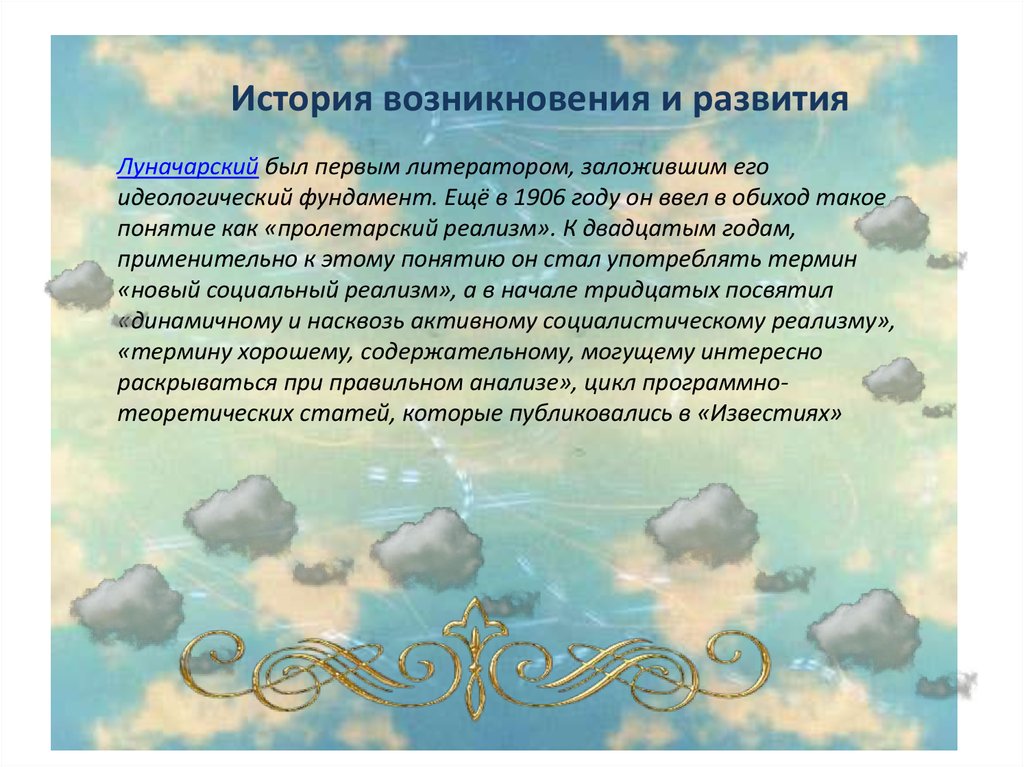 История возникновения и развития

Луначарский был первым литератором, заложившим его идеологический фундамент. Ещё в 1906 году он ввел в обиход такое понятие как «пролетарский реализм». К двадцатым годам, применительно к этому понятию он стал употреблять термин «новый социальный реализм», а в начале тридцатых посвятил «динамичному и насквозь активному социалистическому реализму», «термину хорошему, содержательному, могущему интересно раскрываться при правильном анализе», цикл программно-теоретических статей, которые публиковались в «Известиях»